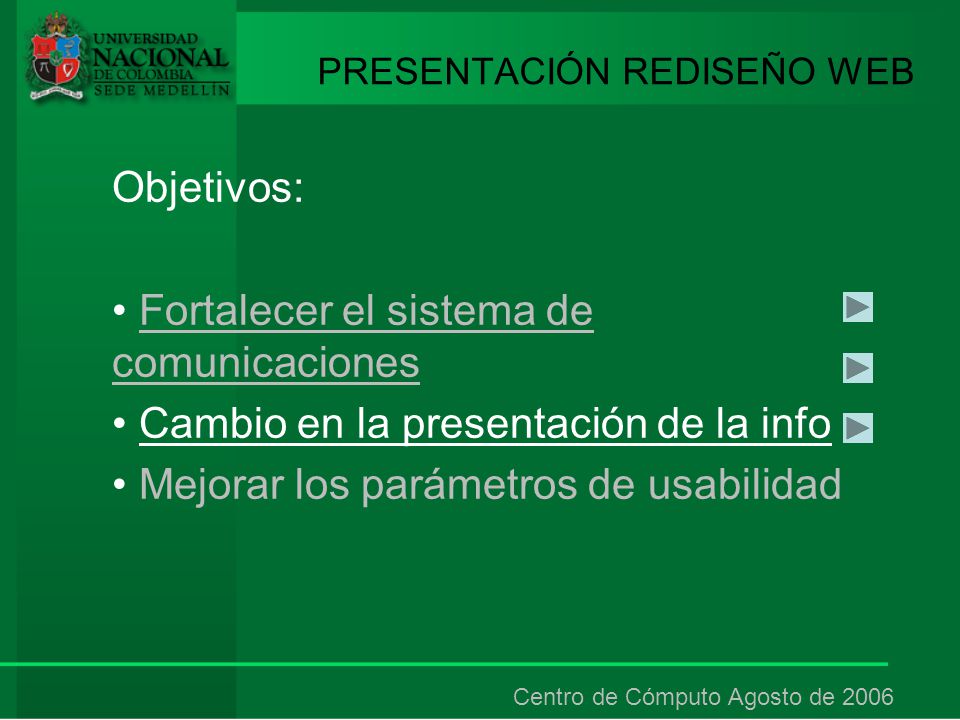 UNIVERSIDAD NACIONAL DE COLOMBIA SEDE MEDELLÍN

PRESENTACIÓN REDISEÑO WEB

Objetivos:

• Fortalecer el sistema de comunicaciones

• Cambio en la presentación de la info

• Mejorar los parámetros de usabilidad

Centro de Cómputo Agosto de 2006